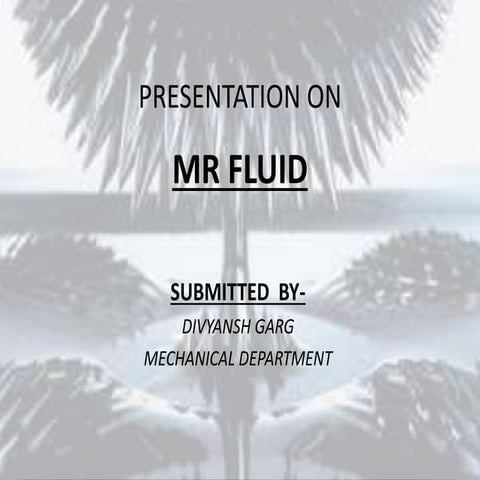 PRESENTATION ON

MR FLUID

SUBMITTED BY-

DIVYANSH GARG

MECHANICAL DEPARTMENT